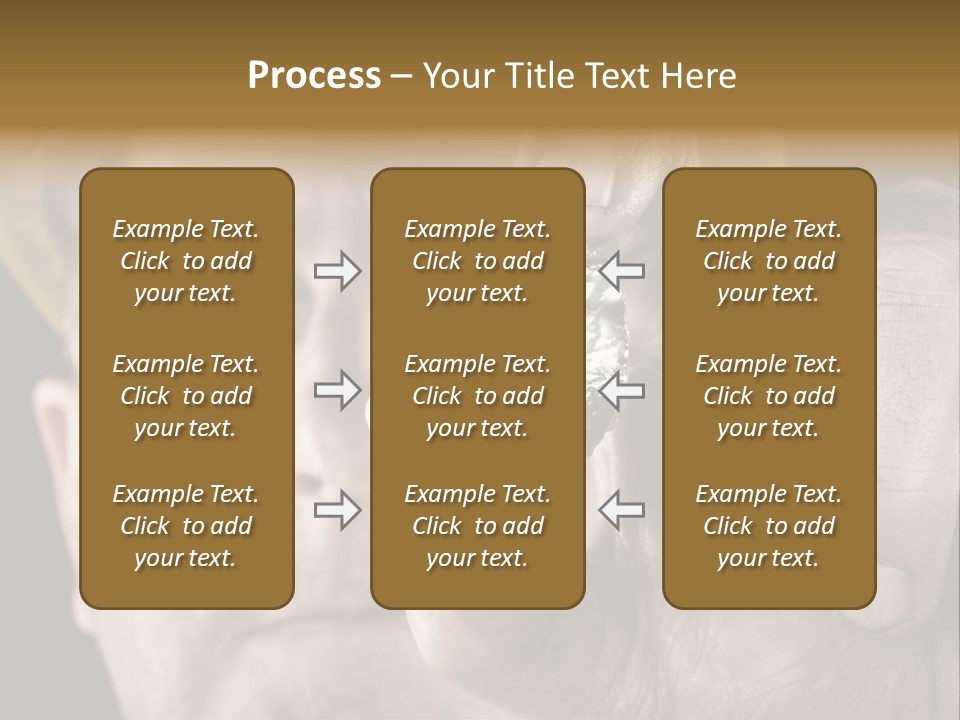 Process – Your Title Text Here

Example Text. Click to add your text.

Example Text. Click to add your text.

Example Text. Click to add your text.

Example Text. Click to add your text.

Example Text. Click to add your text.

Example Text. Click to add your text.

Example Text. Click to add your text.

Example Text. Click to add your text.

Example Text. Click to add your text.